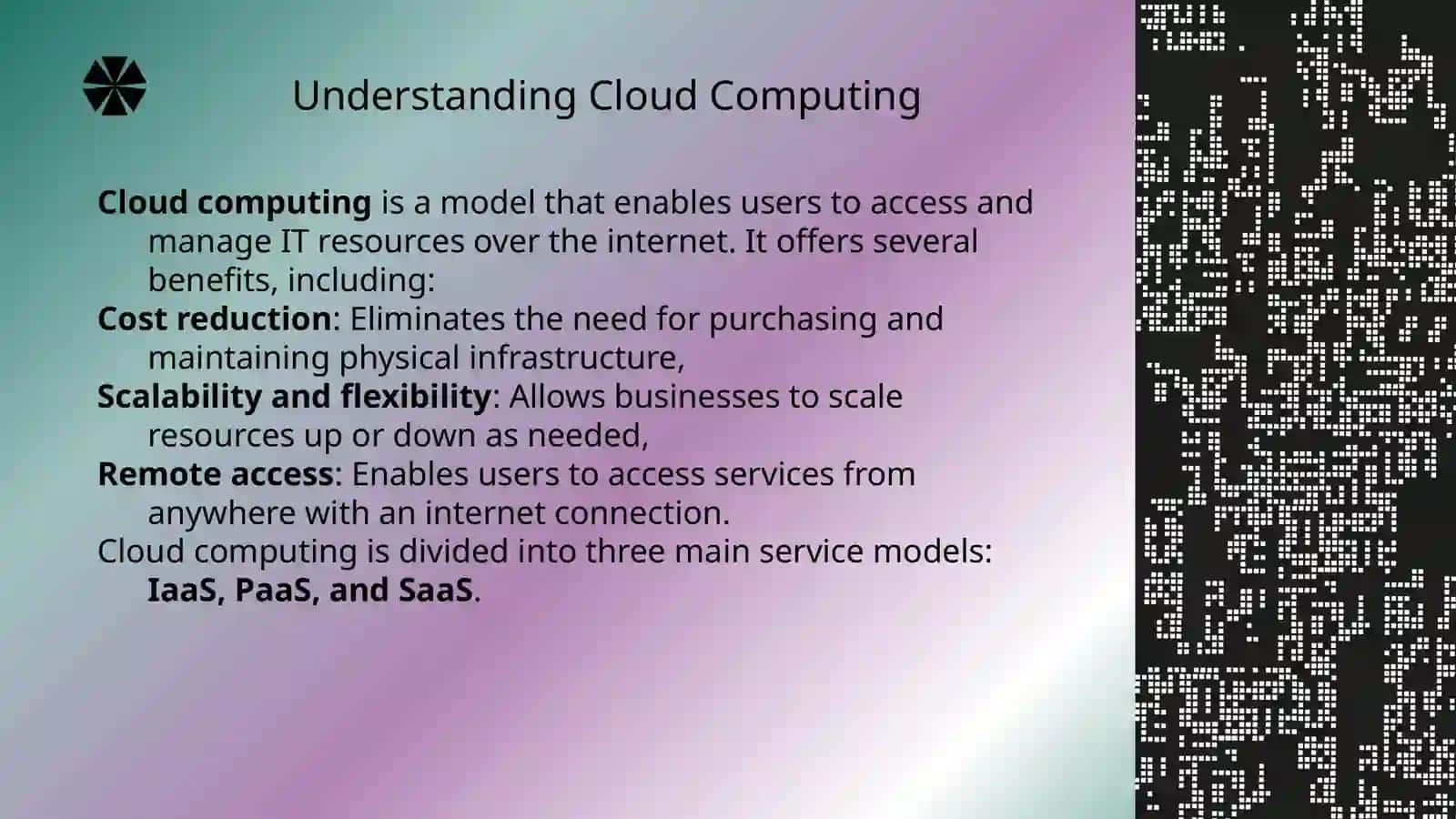 Understanding Cloud Computing

Cloud computing is a model that enables users to access and manage IT resources over the internet. It offers several benefits, including:

Cost reduction: Eliminates the need for purchasing and maintaining physical infrastructure,

Scalability and flexibility: Allows businesses to scale resources up or down as needed,

Remote access: Enables users to access services from anywhere with an internet connection.

Cloud computing is divided into three main service models: IaaS, PaaS, and SaaS.